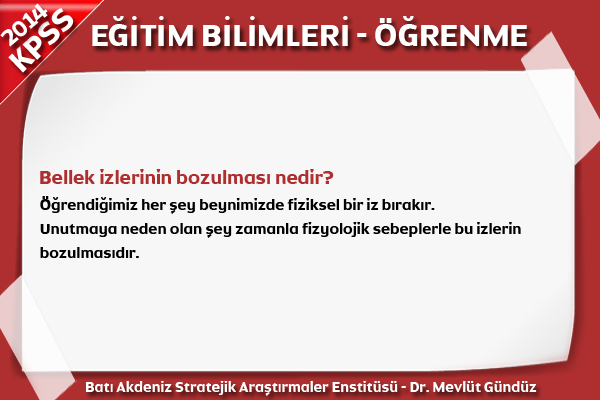 2014 KPSS

EĞİTİM BİLİMLERİ - ÖĞRENME

Bellek izlerinin bozulması nedir?

Öğrendiğimiz her şey beynimizde fiziksel bir iz bırakır. Unutmaya neden olan şey zamanla fizyolojik sebeplerle bu izlerin bozulmasıdır.

Batı Akdeniz Stratejik Araştırmaler Enstitüsü - Dr. Mevlüt Gündüz